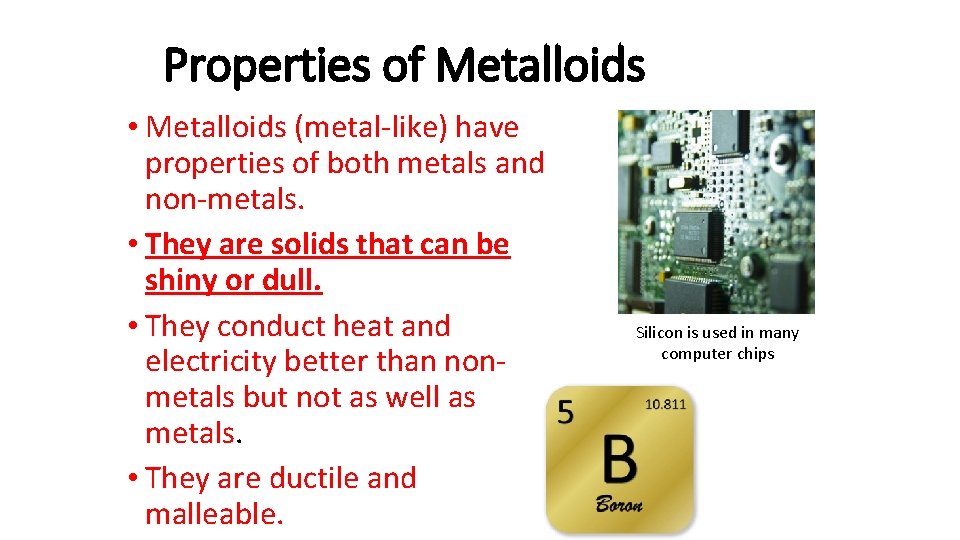 Properties of Metalloids

• Metalloids (metal-like) have properties of both metals and non-metals.
• They are solids that can be shiny or dull.
• They conduct heat and electricity better than non-metals but not as well as metals.
• They are ductile and malleable.

Silicon is used in many computer chips

5
10.811
B
Boron